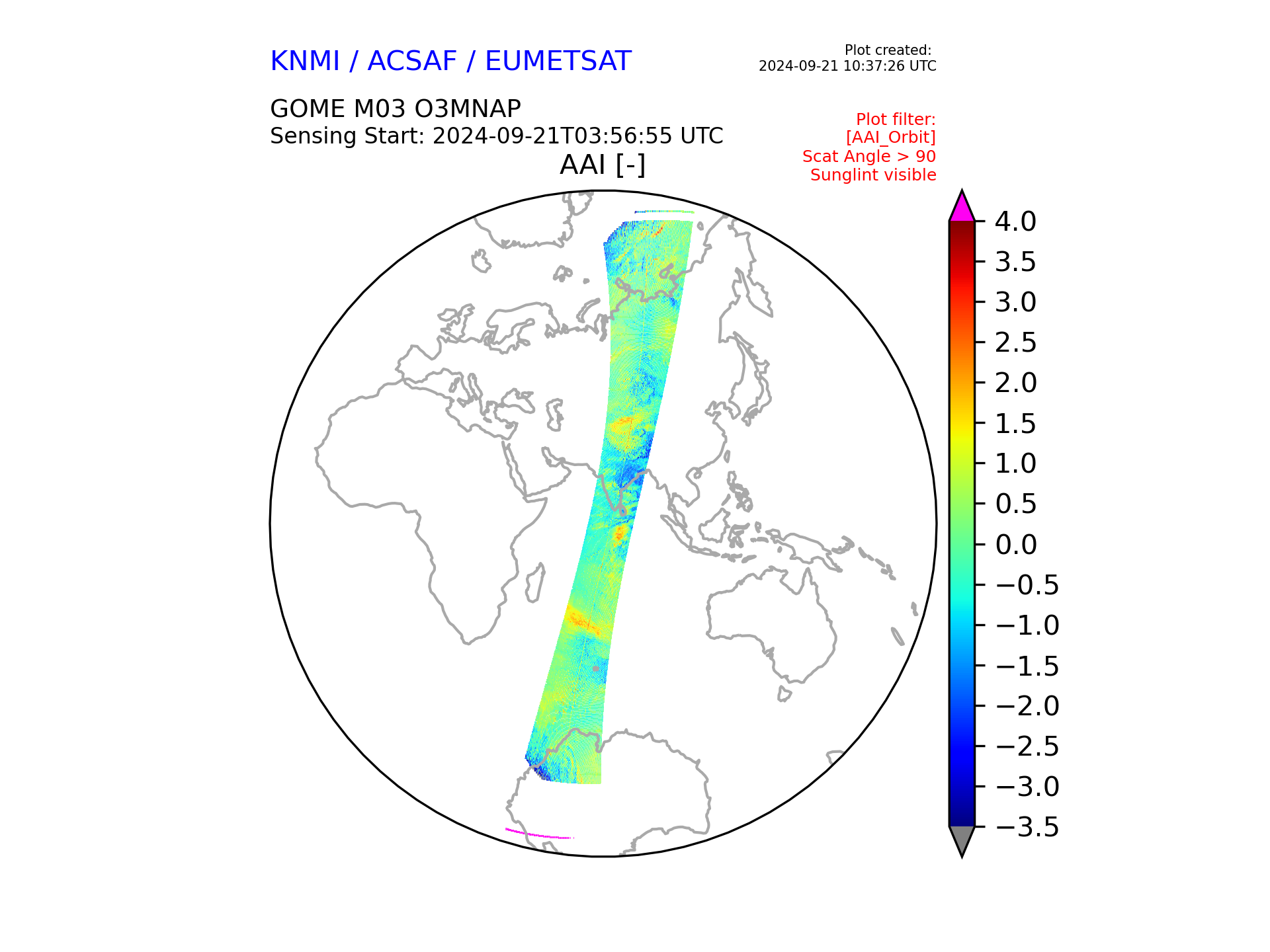 KNMI / ACSAF / EUMETSAT

Plot created:
2024-09-21 10:37:26 UTC

GOME M03 O3MNAP
Sensing Start: 2024-09-21T03:56:55 UTC

Plot filter:
[AAI_Orbit]
Scat Angle > 90
Sunglint visible

AAI [-]

4.0
3.5
3.0
2.5
2.0
1.5
1.0
0.5
0.0
−0.5
−1.0
−1.5
−2.0
−2.5
−3.0
−3.5